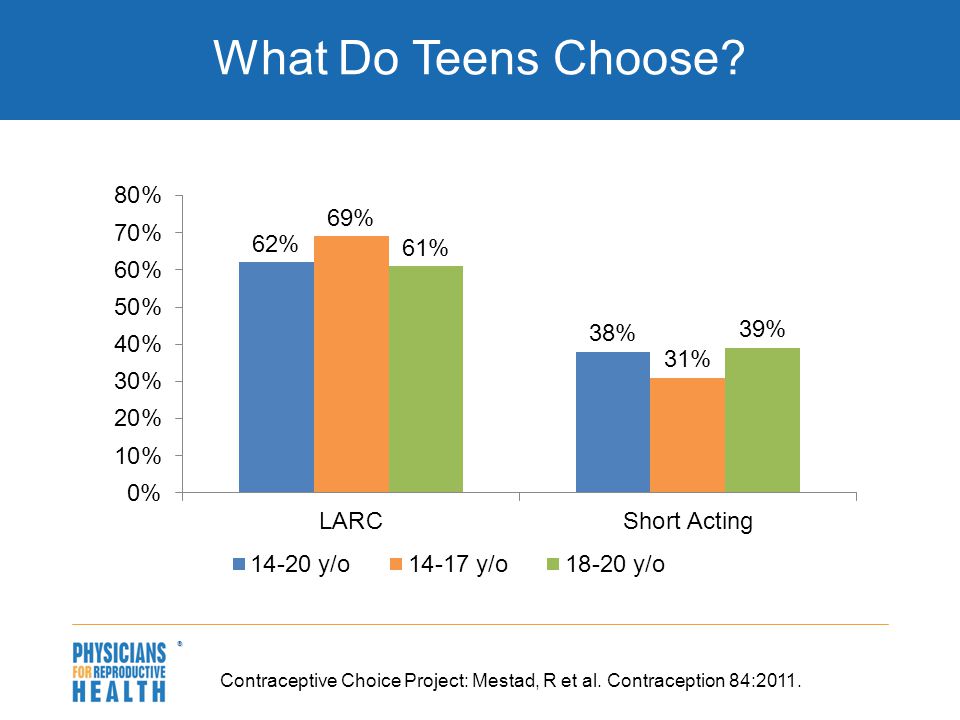 What Do Teens Choose?

80%
70%
60%
50%
40%
30%
20%
10%
0%

62%
69%
61%
38%
31%
39%

LARC
Short Acting

14-20 y/o
14-17 y/o
18-20 y/o

PHYSICIANS FOR REPRODUCTIVE HEALTH ®

Contraceptive Choice Project: Mestad, R et al. Contraception 84:2011.